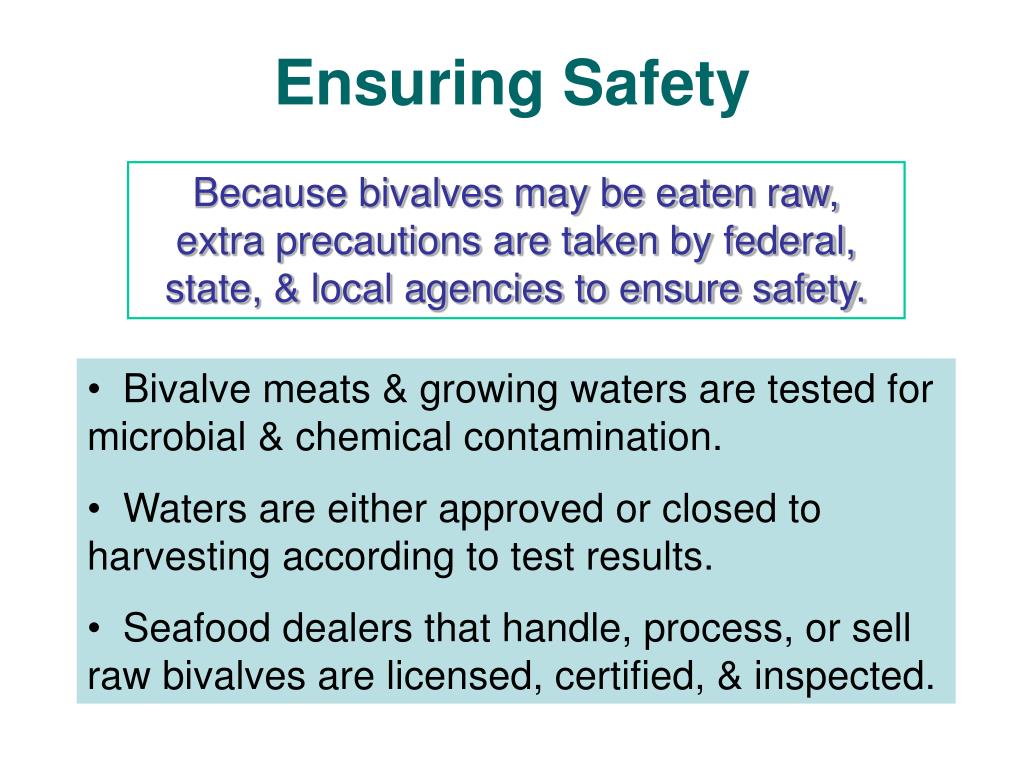 Ensuring Safety

Because bivalves may be eaten raw, extra precautions are taken by federal, state, & local agencies to ensure safety.

• Bivalve meats & growing waters are tested for microbial & chemical contamination.

• Waters are either approved or closed to harvesting according to test results.

• Seafood dealers that handle, process, or sell raw bivalves are licensed, certified, & inspected.